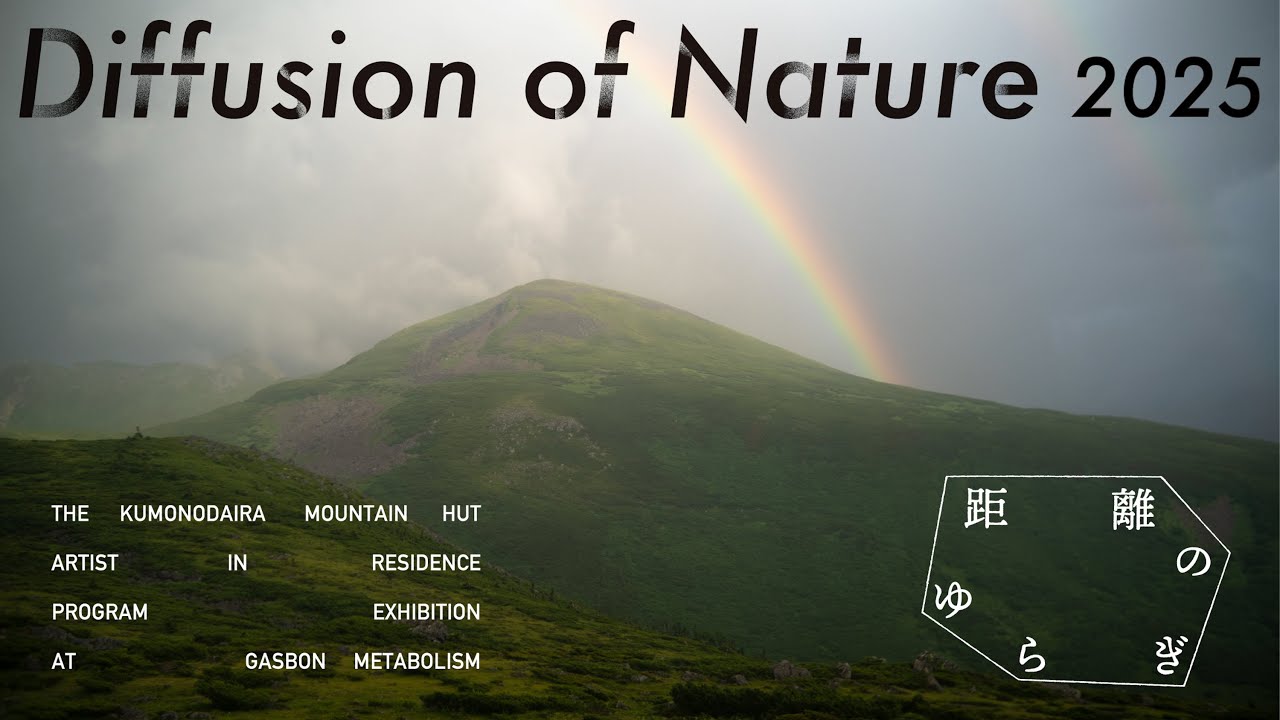 Diffusion of Nature 2025

THE KUMONODAIRA MOUNTAIN HUT ARTIST IN RESIDENCE PROGRAM EXHIBITION AT GASBON METABOLISM

距離のゆらぎ